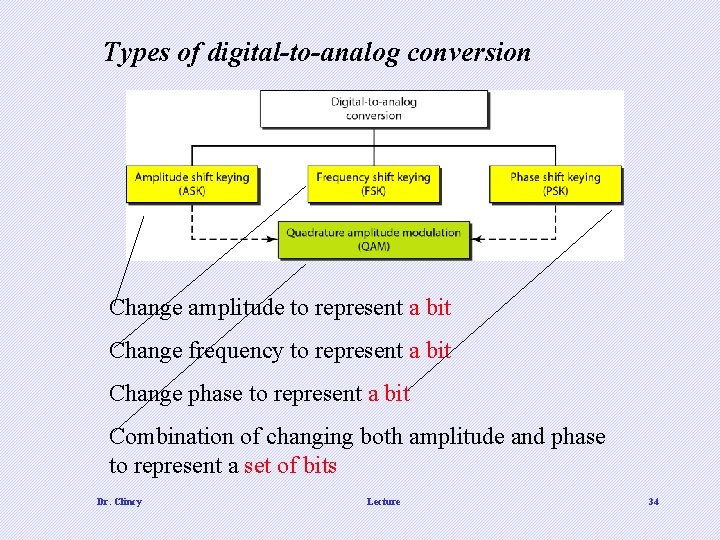 Types of digital-to-analog conversion

Digital-to-analog conversion

Amplitude shift keying (ASK)

Frequency shift keying (FSK)

Phase shift keying (PSK)

Quadrature amplitude modulation (QAM)

Change amplitude to represent a bit

Change frequency to represent a bit

Change phase to represent a bit

Combination of changing both amplitude and phase to represent a set of bits

Dr. Clincy

Lecture

34